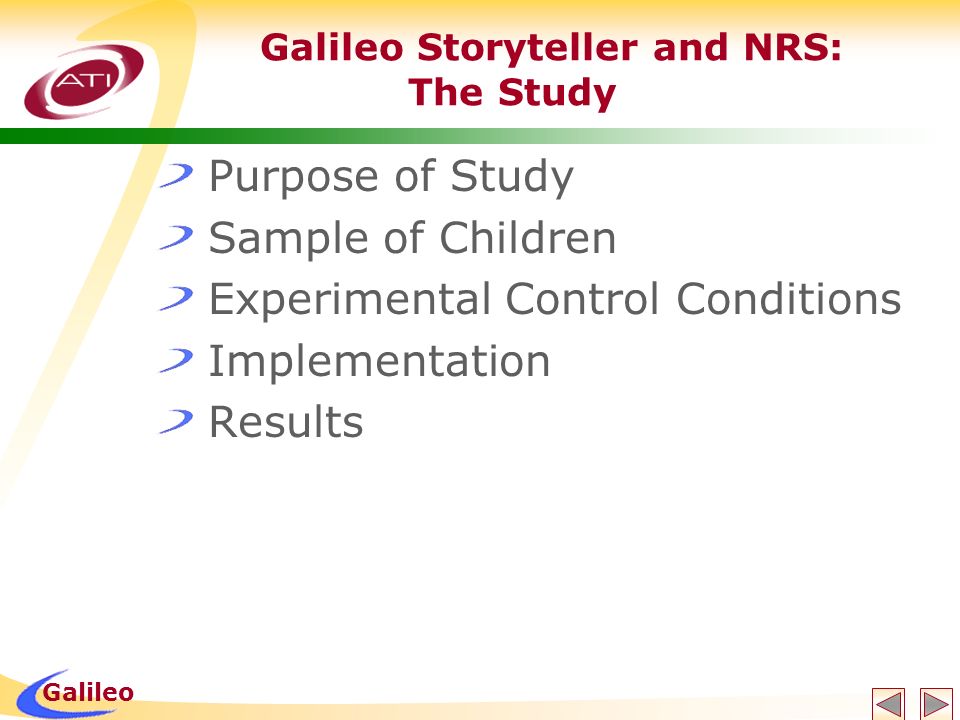 ATI

Galileo Storyteller and NRS:
The Study

Purpose of Study
Sample of Children
Experimental Control Conditions
Implementation
Results

Galileo